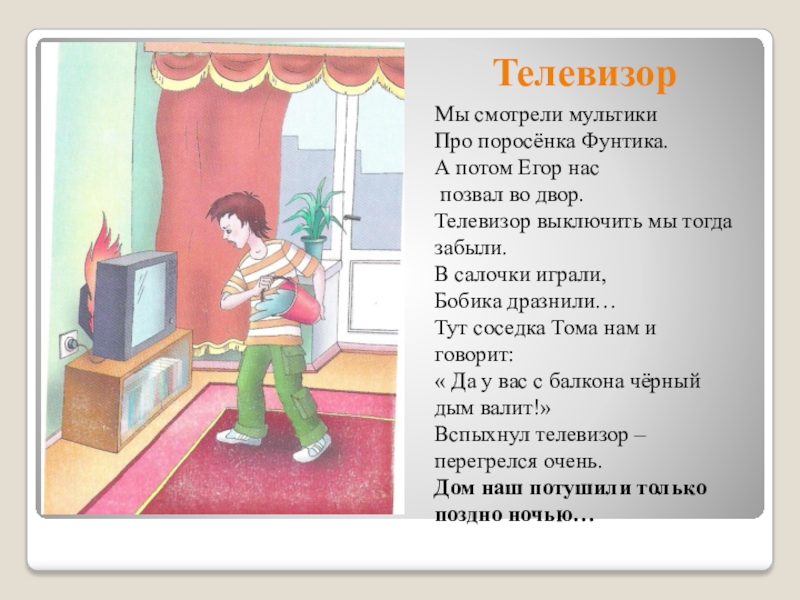 Телевизор

Мы смотрели мультики
Про поросёнка Фунтика.
А потом Егор нас
 позвал во двор.
Телевизор выключить мы тогда забыли.
В салочки играли,
Бобика дразнили…
Тут соседка Тома нам и говорит:
« Да у вас с балкона чёрный дым валит!»
Вспыхнул телевизор – перегрелся очень.
Дом наш потушили только поздно ночью…